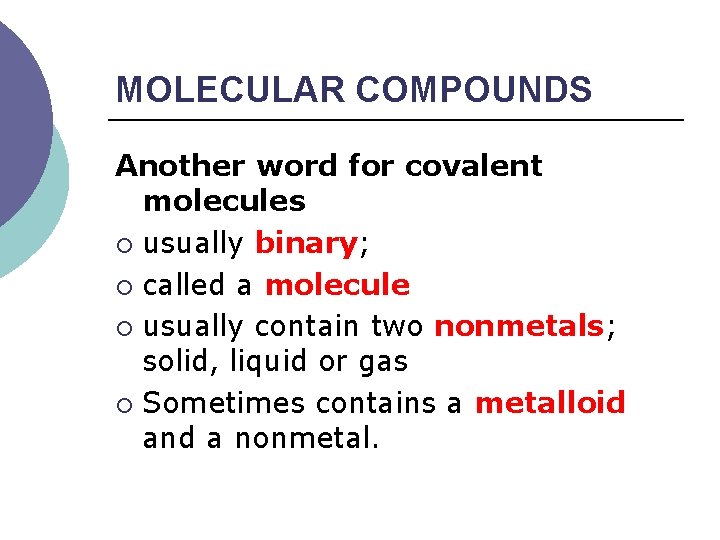 MOLECULAR COMPOUNDS

Another word for covalent molecules

○ usually binary;
○ called a molecule
○ usually contain two nonmetals; solid, liquid or gas
○ Sometimes contains a metalloid and a nonmetal.